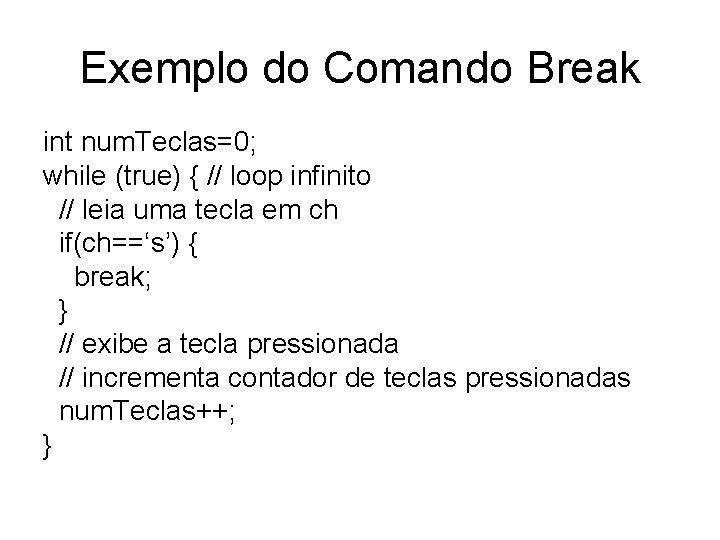 Exemplo do Comando Break

int numTeclas=0;
while (true) { // loop infinito
  // leia uma tecla em ch
  if(ch==‘s’) {
    break;
  }
  // exibe a tecla pressionada
  // incrementa contador de teclas pressionadas
  numTeclas++;
}